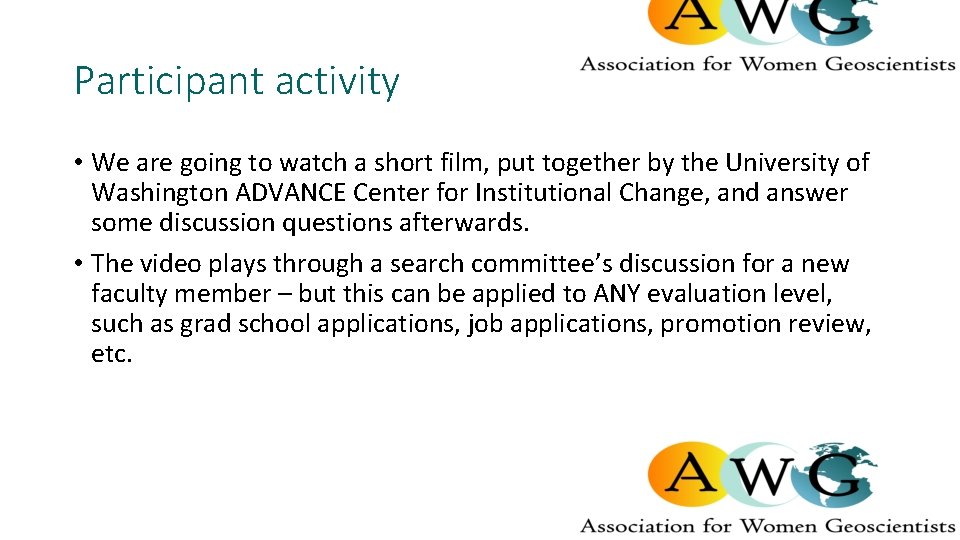 AWG
Association for Women Geoscientists

Participant activity

• We are going to watch a short film, put together by the University of Washington ADVANCE Center for Institutional Change, and answer some discussion questions afterwards.

• The video plays through a search committee's discussion for a new faculty member – but this can be applied to ANY evaluation level, such as grad school applications, job applications, promotion review, etc.

AWG
Association for Women Geoscientists